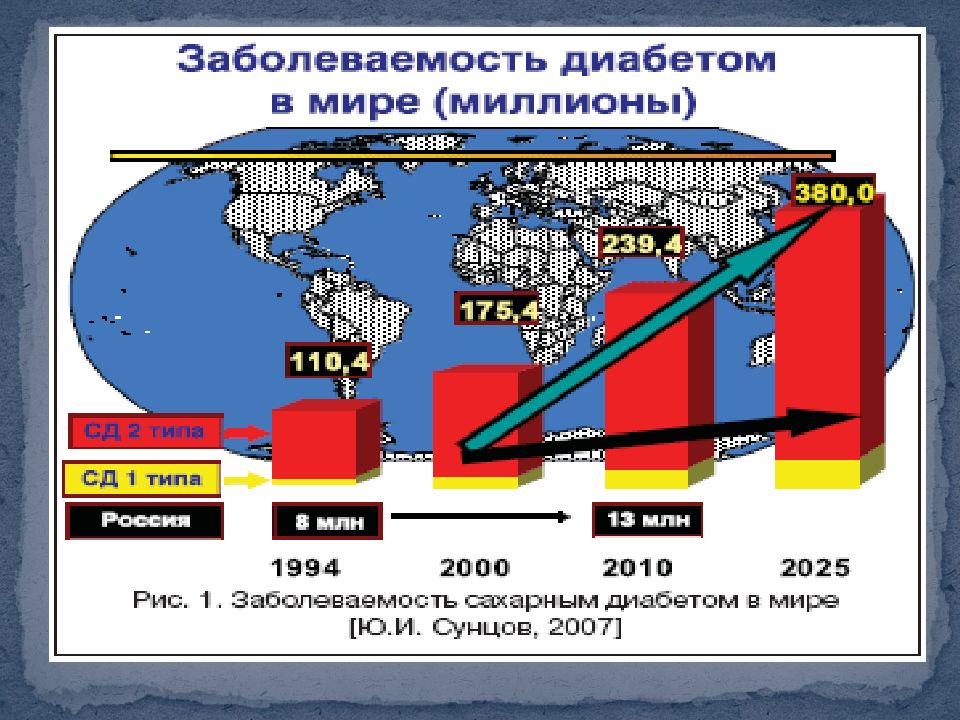 Заболеваемость диабетом в мире (миллионы)

380,0

239,4

175,4

110,4

СД 2 типа

СД 1 типа

Россия

8 млн

13 млн

1994 2000 2010 2025

Рис. 1. Заболеваемость сахарным диабетом в мире [Ю.И. Сунцов, 2007]